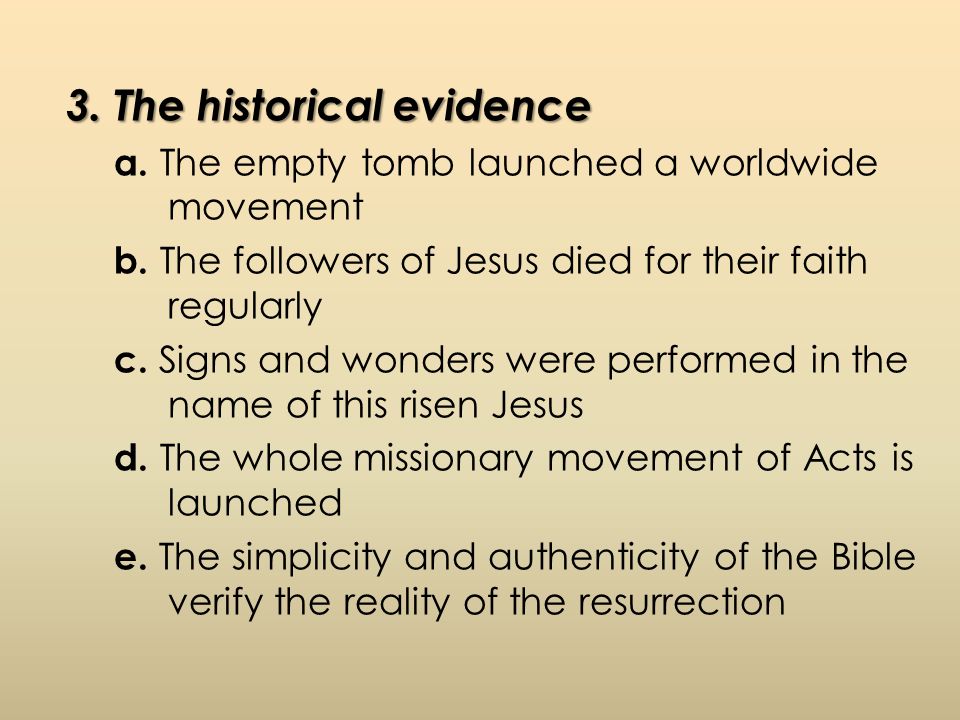 3. The historical evidence

a. The empty tomb launched a worldwide movement

b. The followers of Jesus died for their faith regularly

c. Signs and wonders were performed in the name of this risen Jesus

d. The whole missionary movement of Acts is launched

e. The simplicity and authenticity of the Bible verify the reality of the resurrection